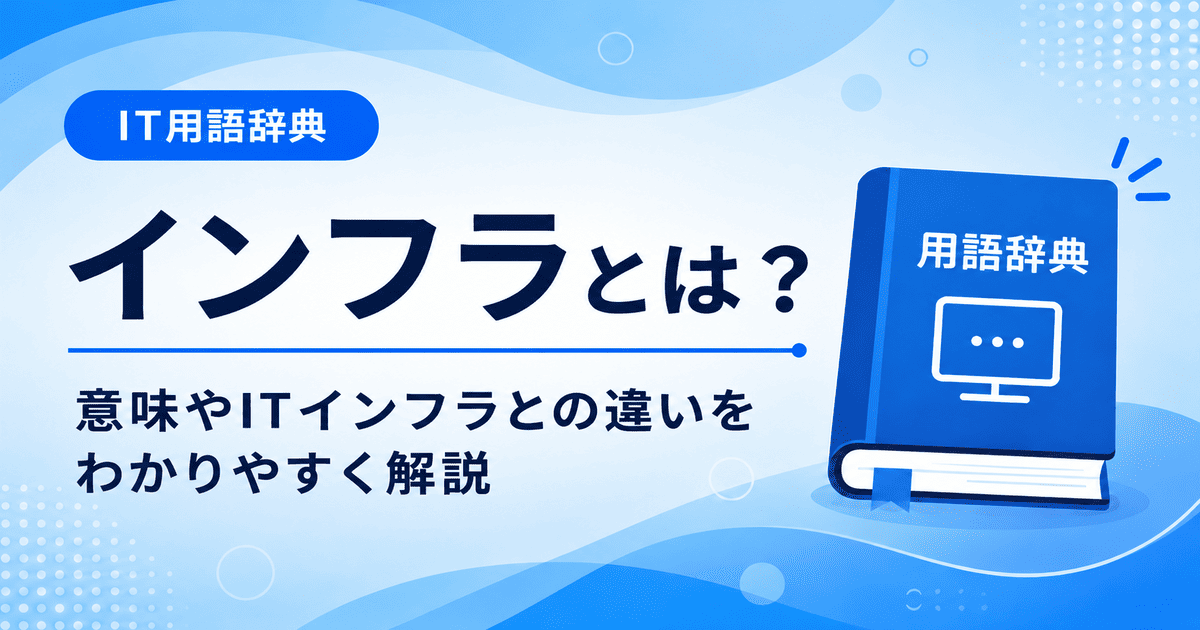 IT用語辞典

インフラとは？

意味やITインフラとの違いをわかりやすく解説

用語辞典